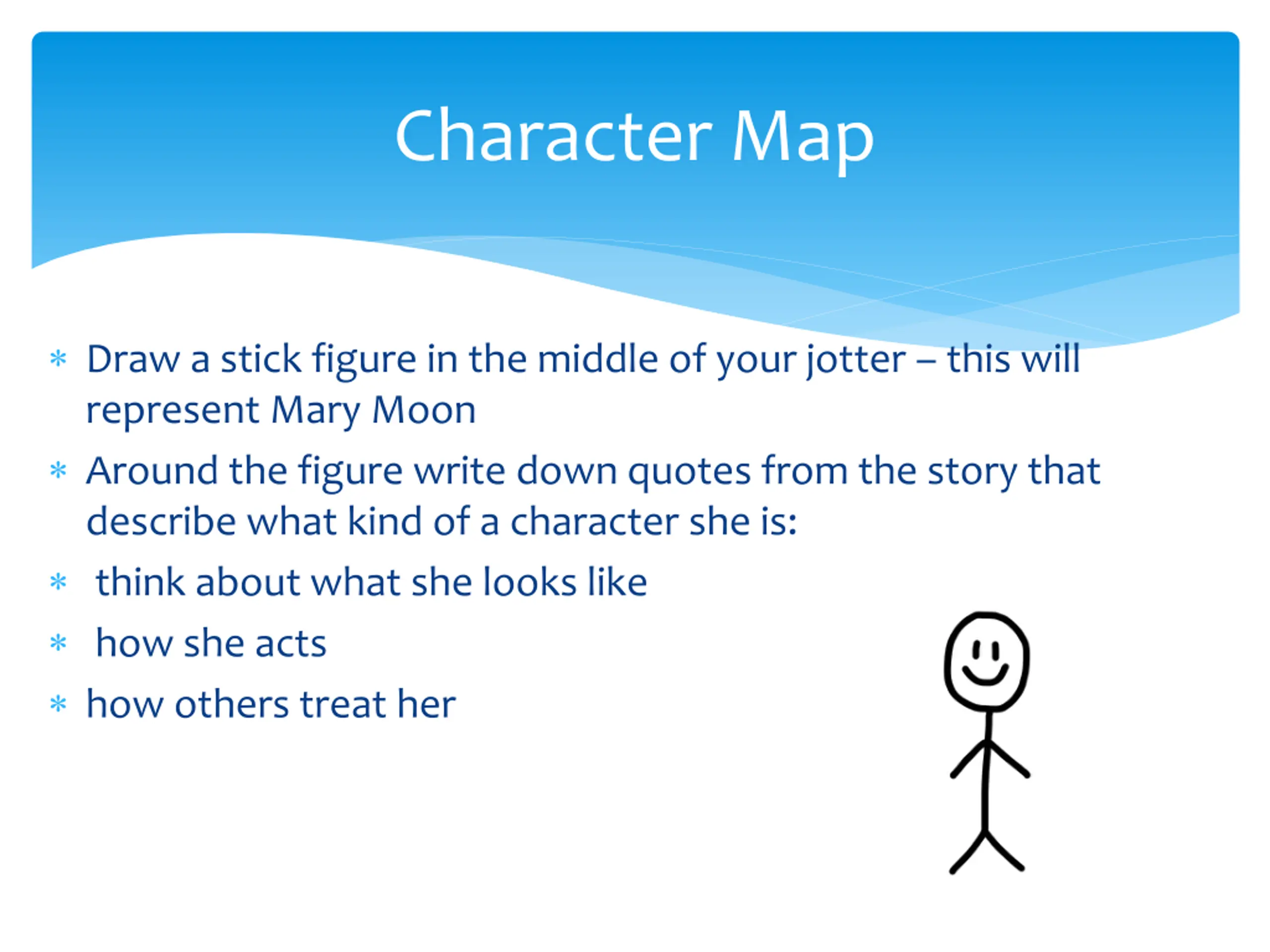 Character Map

* Draw a stick figure in the middle of your jotter – this will represent Mary Moon
* Around the figure write down quotes from the story that describe what kind of a character she is:
* think about what she looks like
* how she acts
* how others treat her